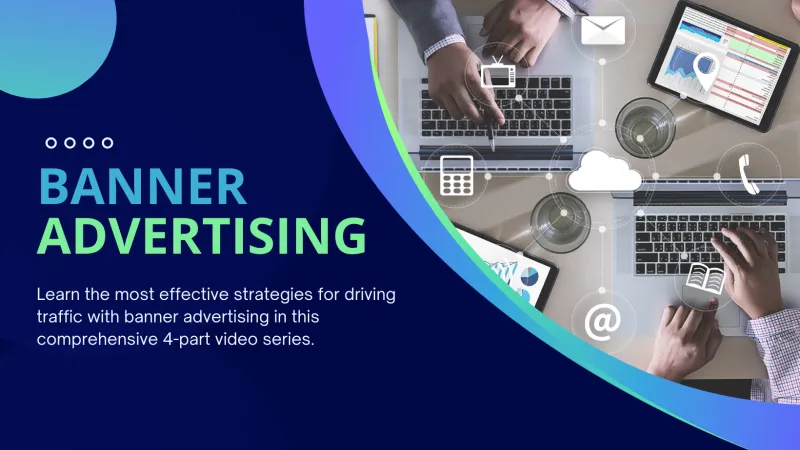 BANNER
ADVERTISING

Learn the most effective strategies for driving traffic with banner advertising in this comprehensive 4-part video series.

@